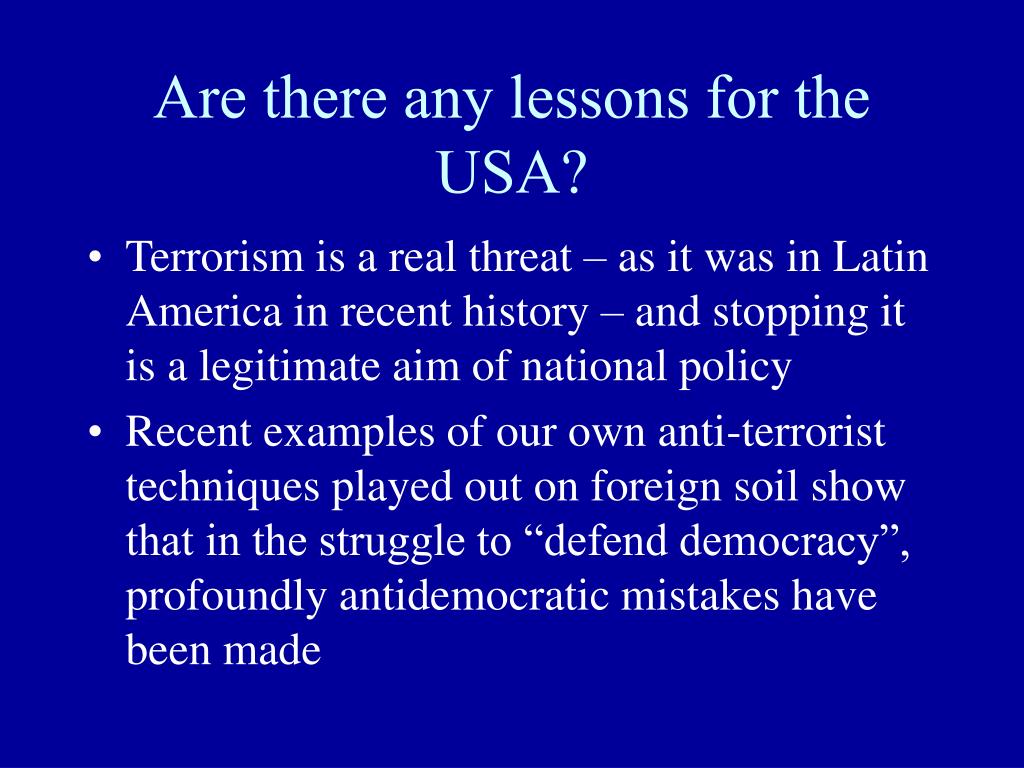 Are there any lessons for the USA?

• Terrorism is a real threat – as it was in Latin America in recent history – and stopping it is a legitimate aim of national policy

• Recent examples of our own anti-terrorist techniques played out on foreign soil show that in the struggle to “defend democracy”, profoundly antidemocratic mistakes have been made